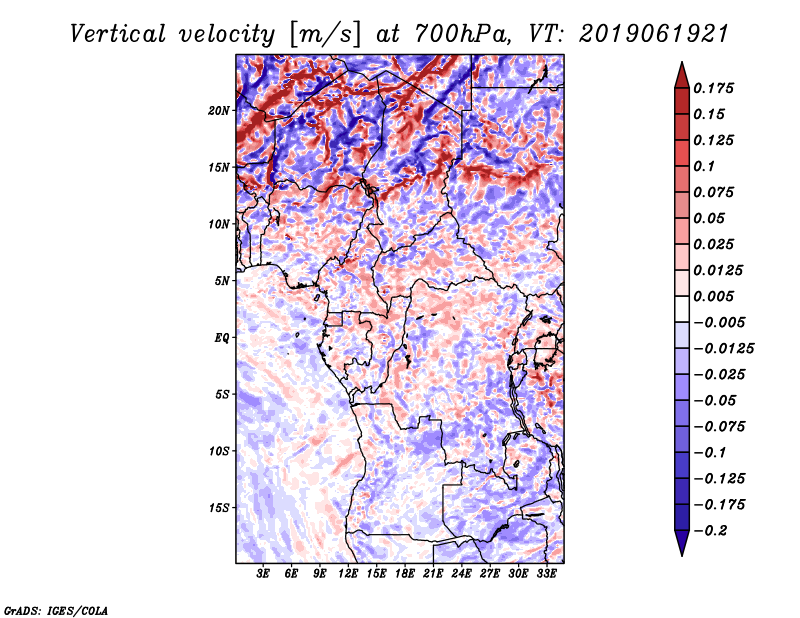 Vertical velocity [m/s] at 700hPa, VT: 2019061921

20N
15N
10N
5N
EQ
5S
10S
15S

3E 6E 9E 12E 15E 18E 21E 24E 27E 30E 33E

0.175
0.15
0.125
0.1
0.075
0.05
0.025
0.0125
0.005
−0.005
−0.0125
−0.025
−0.05
−0.075
−0.1
−0.125
−0.175
−0.2

GrADS: IGES/COLA